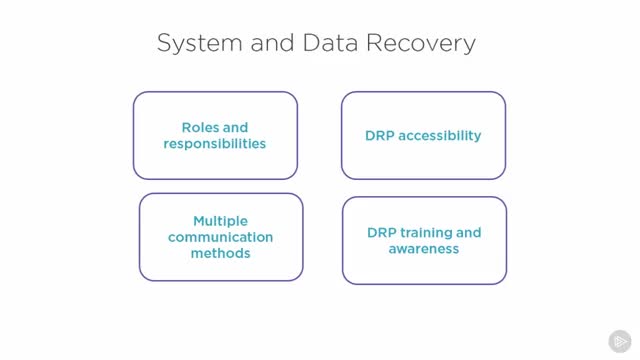 System and Data Recovery

Roles and responsibilities

DRP accessibility

Multiple communication methods

DRP training and awareness